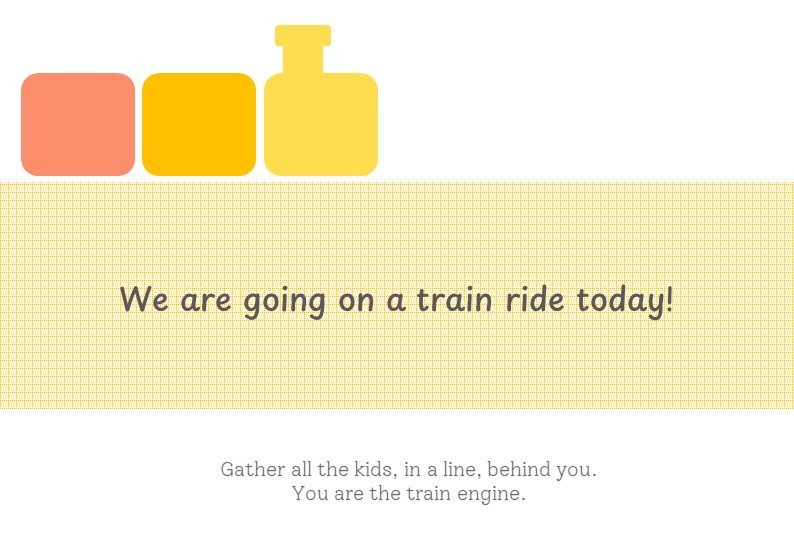 We are going on a train ride today!

Gather all the kids, in a line, behind you.
You are the train engine.